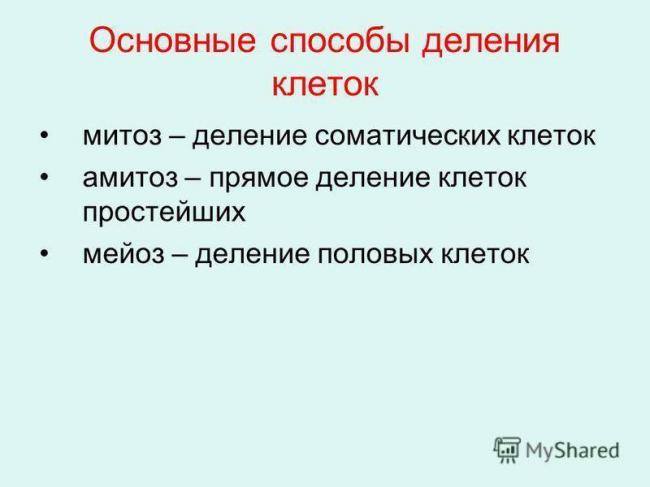 Основные способы деления клеток

• митоз – деление соматических клеток
• амитоз – прямое деление клеток простейших
• мейоз – деление половых клеток

MyShared